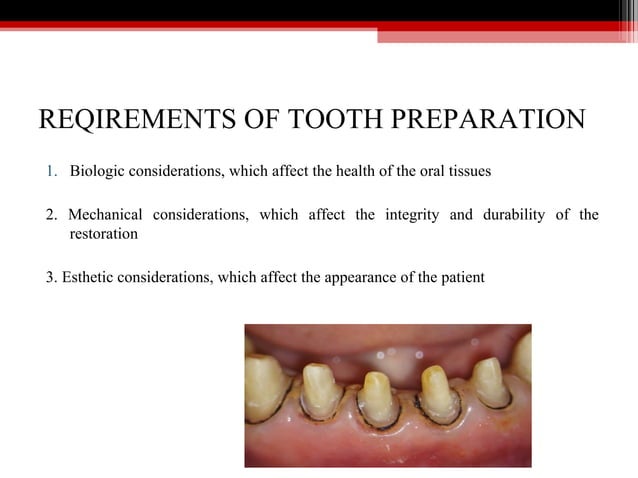 REQIREMENTS OF TOOTH PREPARATION

1. Biologic considerations, which affect the health of the oral tissues

2. Mechanical considerations, which affect the integrity and durability of the restoration

3. Esthetic considerations, which affect the appearance of the patient